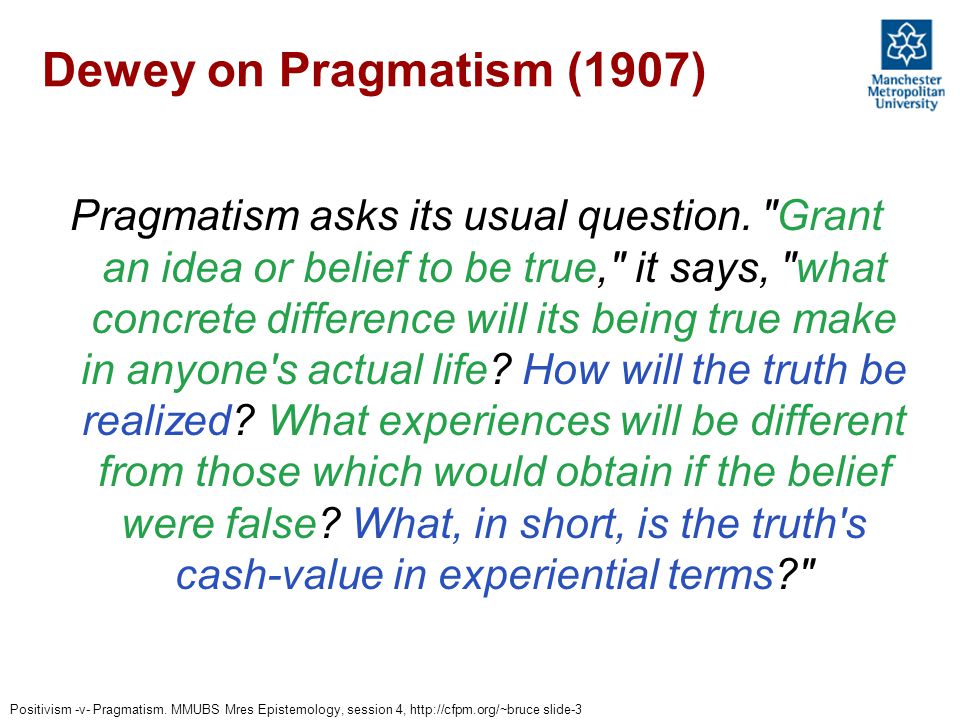 Dewey on Pragmatism (1907)

Manchester Metropolitan University

Pragmatism asks its usual question. "Grant an idea or belief to be true," it says, "what concrete difference will its being true make in anyone's actual life? How will the truth be realized? What experiences will be different from those which would obtain if the belief were false? What, in short, is the truth's cash-value in experiential terms?"

Positivism -v- Pragmatism. MMUBS Mres Epistemology, session 4, http://cfpm.org/~bruce slide-3